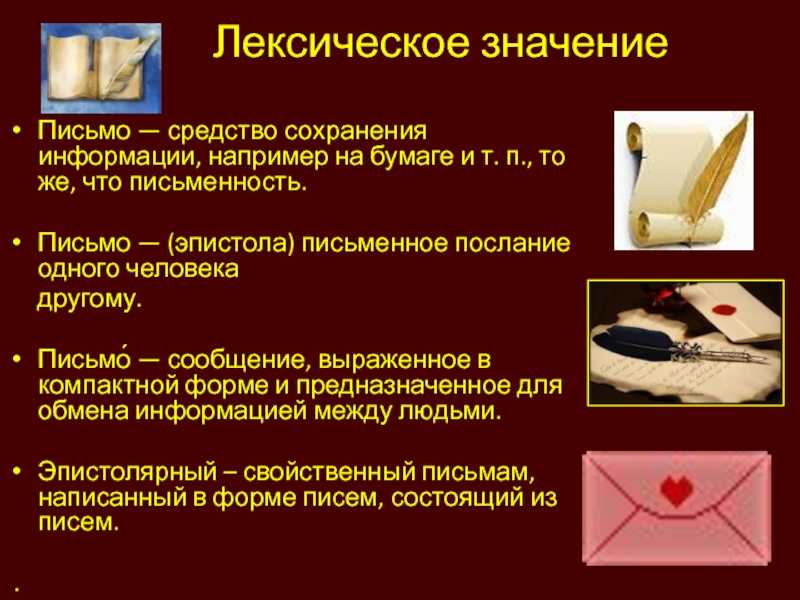 Лексическое значение

• Письмо — средство сохранения информации, например на бумаге и т. п., то же, что письменность.

• Письмо — (эпистола) письменное послание одного человека другому.

• Письмо́ — сообщение, выраженное в компактной форме и предназначенное для обмена информацией между людьми.

• Эпистолярный – свойственный письмам, написанный в форме писем, состоящий из писем.

.